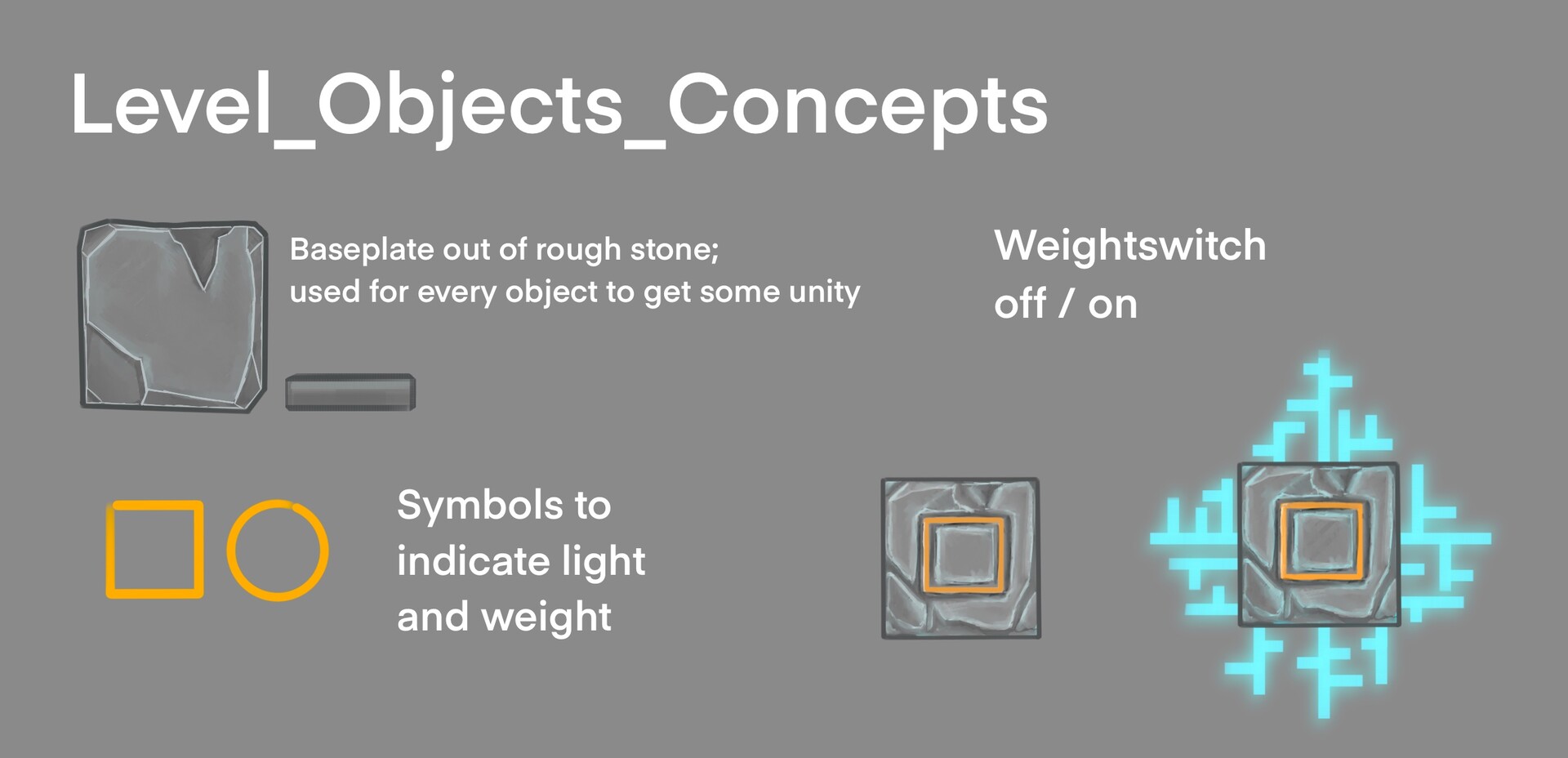 Level_Objects_Concepts

Baseplate out of rough stone; used for every object to get some unity

Weightswitch off / on

Symbols to indicate light and weight